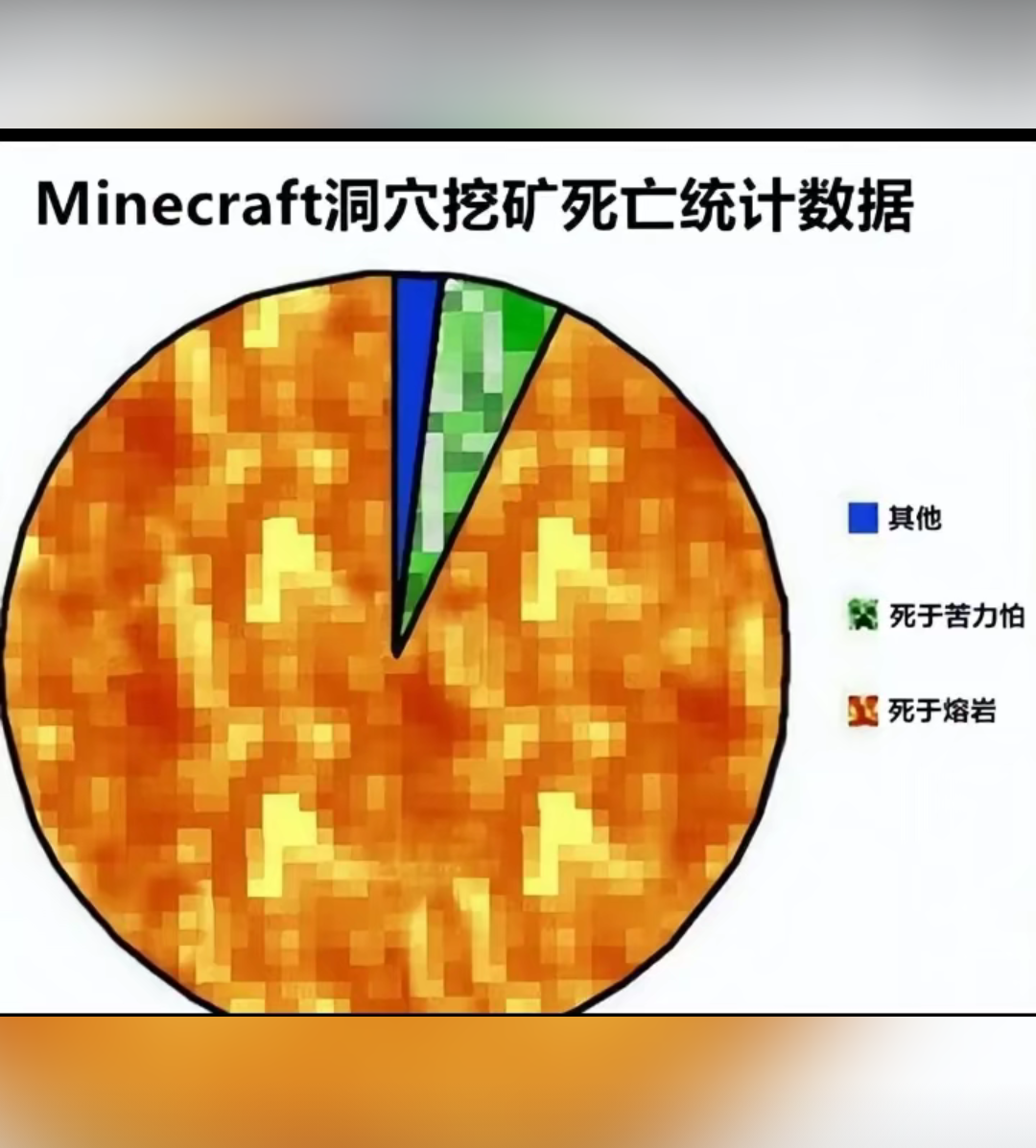 Minecraft洞穴挖矿死亡统计数据

其他

死于苦力怕

死于熔岩